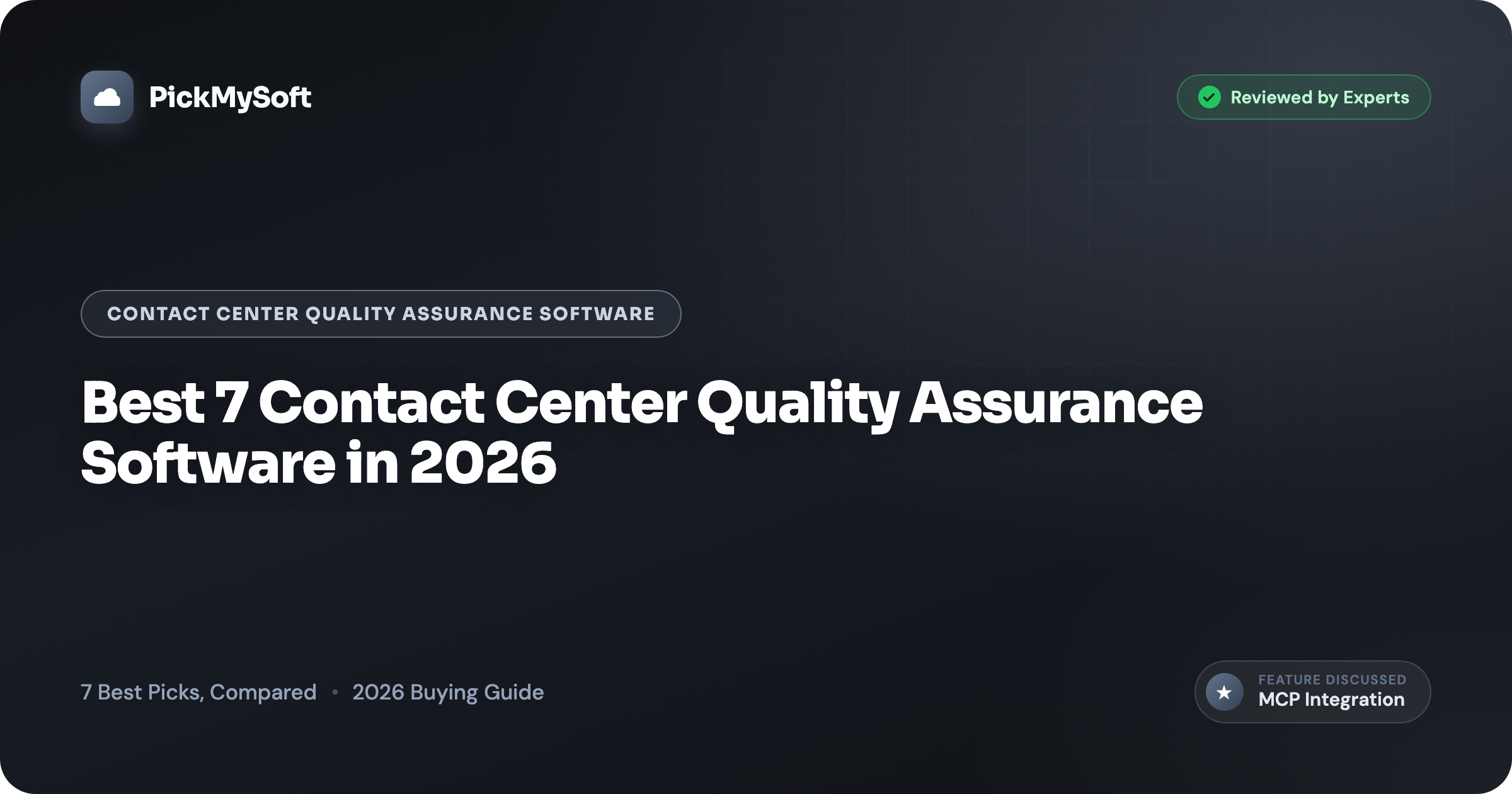 PickMySoft

Reviewed by Experts

CONTACT CENTER QUALITY ASSURANCE SOFTWARE

Best 7 Contact Center Quality Assurance Software in 2026

7 Best Picks, Compared • 2026 Buying Guide

FEATURE DISCUSSED
MCP Integration